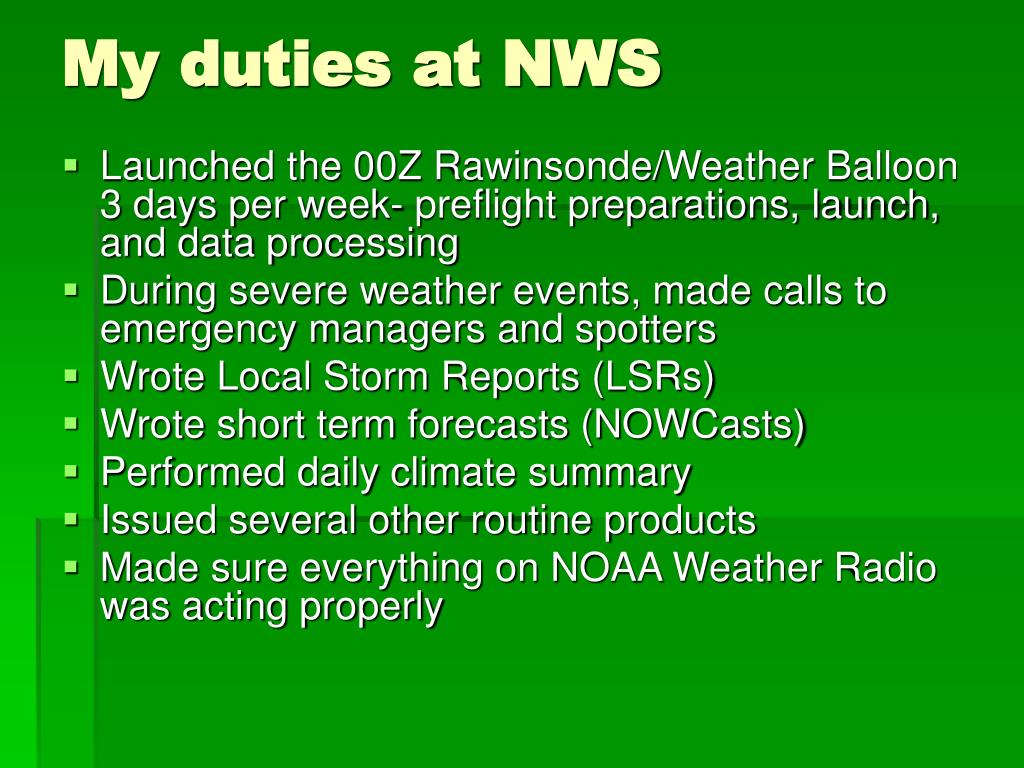 My duties at NWS

- Launched the 00Z Rawinsonde/Weather Balloon 3 days per week- preflight preparations, launch, and data processing
- During severe weather events, made calls to emergency managers and spotters
- Wrote Local Storm Reports (LSRs)
- Wrote short term forecasts (NOWCasts)
- Performed daily climate summary
- Issued several other routine products
- Made sure everything on NOAA Weather Radio was acting properly